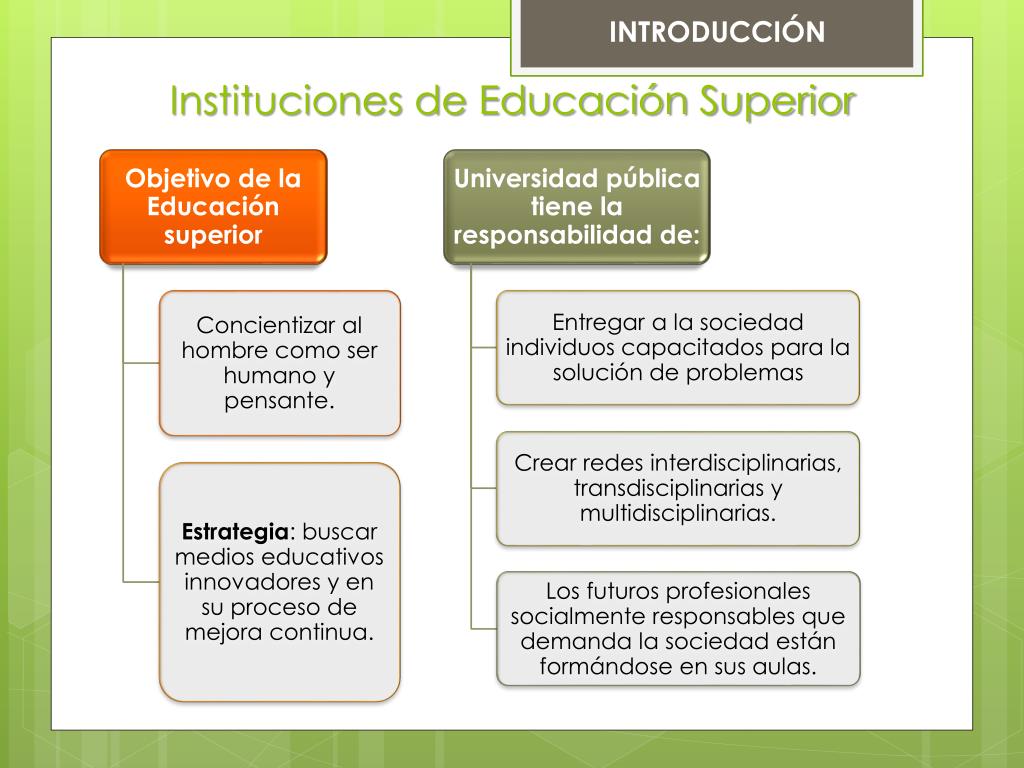 INTRODUCCIÓN

Instituciones de Educación Superior

Objetivo de la Educación superior

Concientizar al hombre como ser humano y pensante.

Estrategia: buscar medios educativos innovadores y en su proceso de mejora continua.

Universidad pública tiene la responsabilidad de:

Entregar a la sociedad individuos capacitados para la solución de problemas

Crear redes interdisciplinarias, transdisciplinarias y multidisciplinarias.

Los futuros profesionales socialmente responsables que demanda la sociedad están formándose en sus aulas.